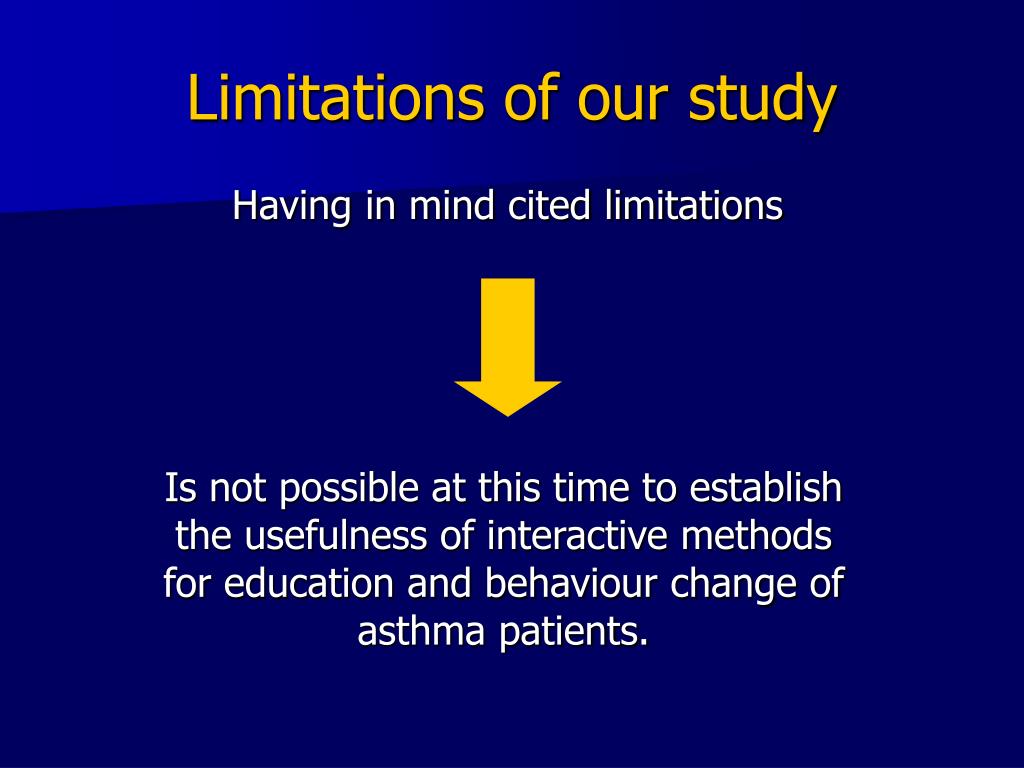 Limitations of our study

Having in mind cited limitations

Is not possible at this time to establish the usefulness of interactive methods for education and behaviour change of asthma patients.